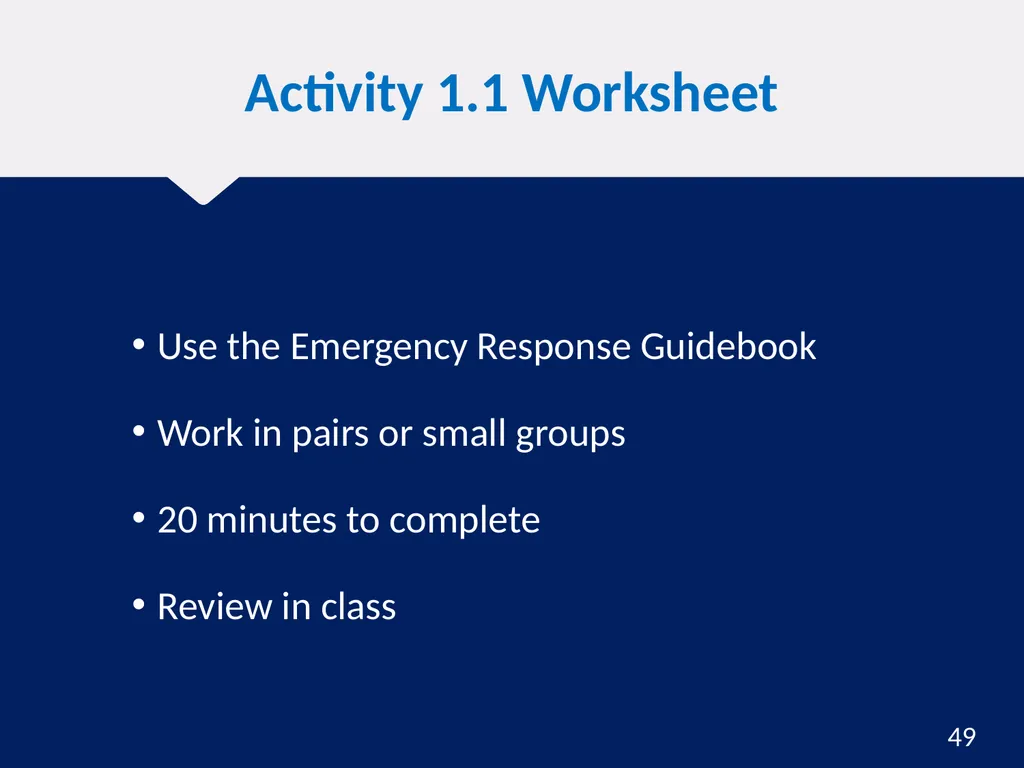 Activity 1.1 Worksheet

• Use the Emergency Response Guidebook

• Work in pairs or small groups

• 20 minutes to complete

• Review in class

49